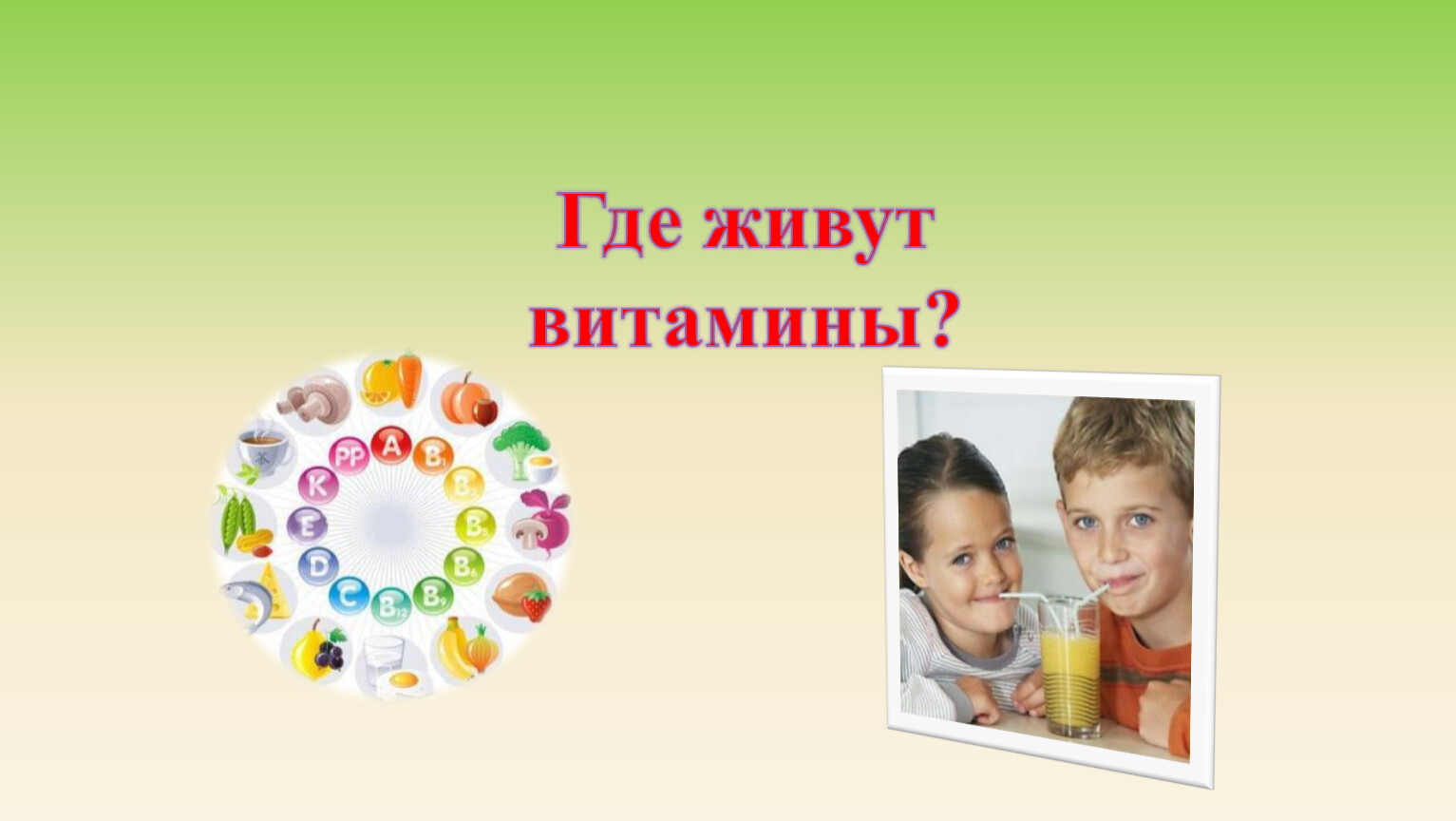 Где живут витамины?

PP A $B_1$ $B_2$ $B_5$ $B_6$ $B_9$ $B_{12}$ C D E K